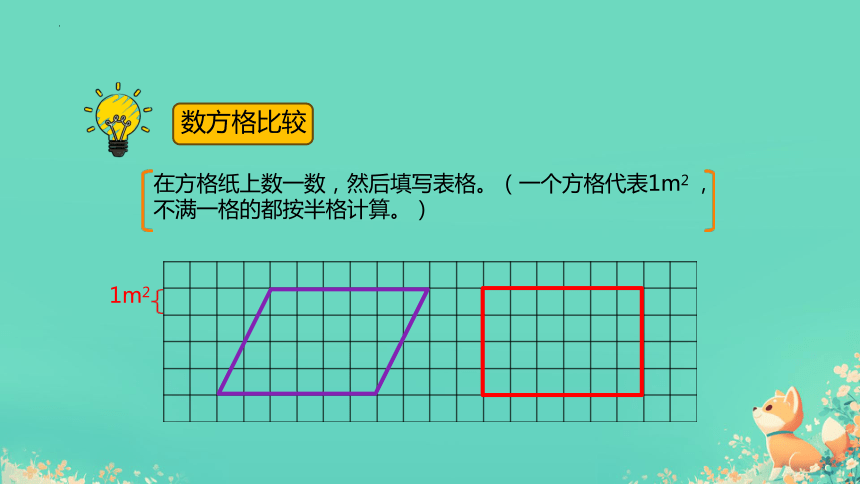 数方格比较

在方格纸上数一数，然后填写表格。（一个方格代表$1m^2$，不满一格的都按半格计算。）

$1m^2$